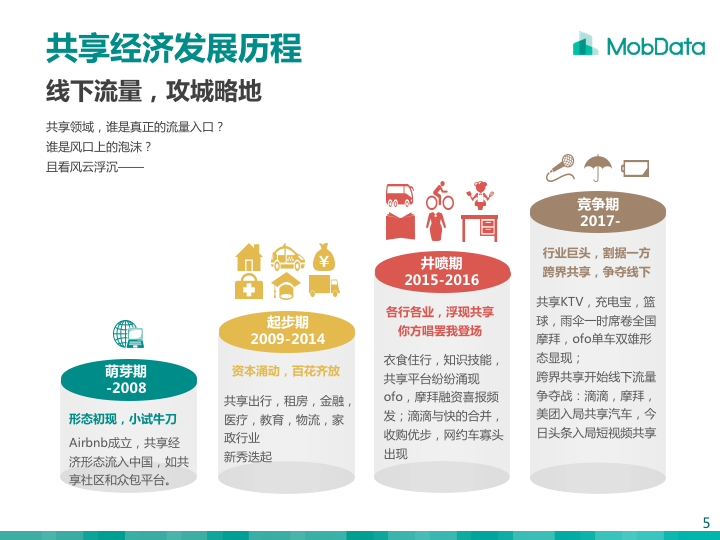 共享经济发展历程

MobData

线下流量，攻城略地

共享领域，谁是真正的流量入口？
谁是风口上的泡沫？
且看风云浮沉——

萌芽期
-2008

形态初现，小试牛刀

Airbnb成立，共享经济形态流入中国，如共享社区和众包平台。

起步期
2009-2014

资本涌动，百花齐放

共享出行，租房，金融，医疗，教育，物流，家政行业
新秀迭起

井喷期
2015-2016

各行各业，浮现共享
你方唱罢我登场

衣食住行，知识技能，共享平台纷纷涌现
ofo，摩拜融资喜报频发；滴滴与快的合并，收购优步，网约车寡头出现

竞争期
2017-

行业巨头，割据一方
跨界共享，争夺线下

共享KTV，充电宝，篮球，雨伞一时席卷全国
摩拜，ofo单车双雄形态显现；
跨界共享开始线下流量争夺战：滴滴，摩拜，美团入局共享汽车，今日头条入局短视频共享

5